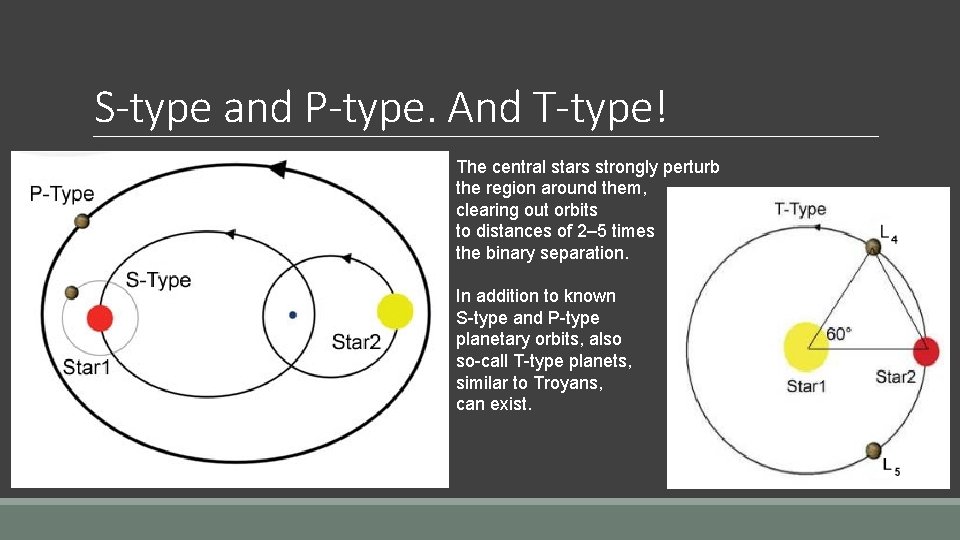 S-type and P-type. And T-type!

P-Type
S-Type
Star1
Star2

The central stars strongly perturb the region around them, clearing out orbits to distances of 2–5 times the binary separation.

In addition to known S-type and P-type planetary orbits, also so-call T-type planets, similar to Troyans, can exist.

T-Type
$L_4$
60°
Star1
Star2
$L_5$